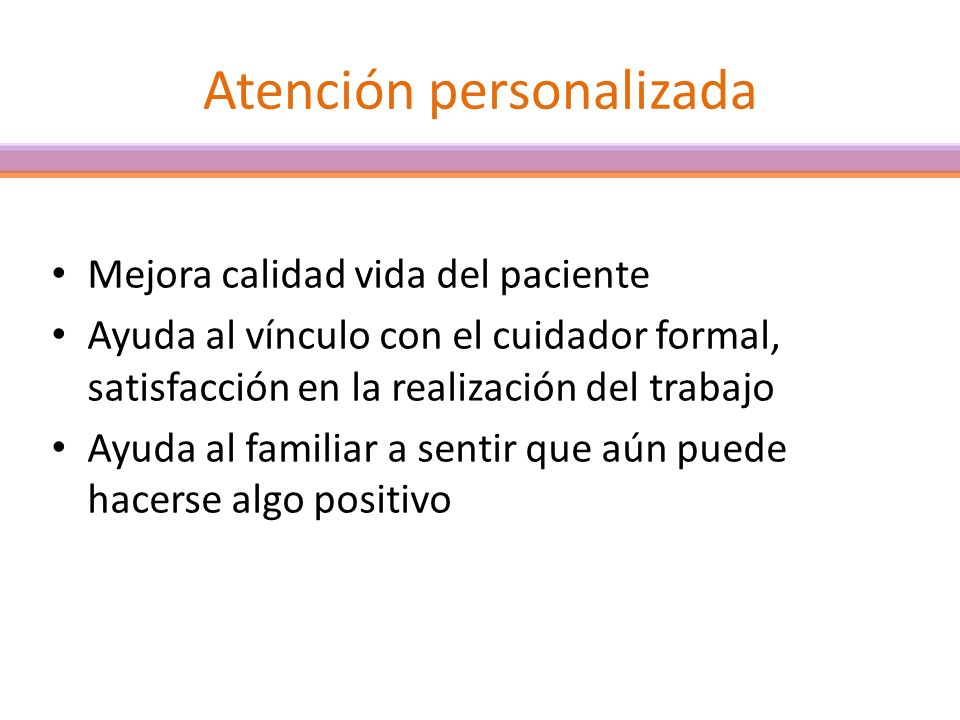 Atención personalizada

• Mejora calidad vida del paciente
• Ayuda al vínculo con el cuidador formal, satisfacción en la realización del trabajo
• Ayuda al familiar a sentir que aún puede hacerse algo positivo